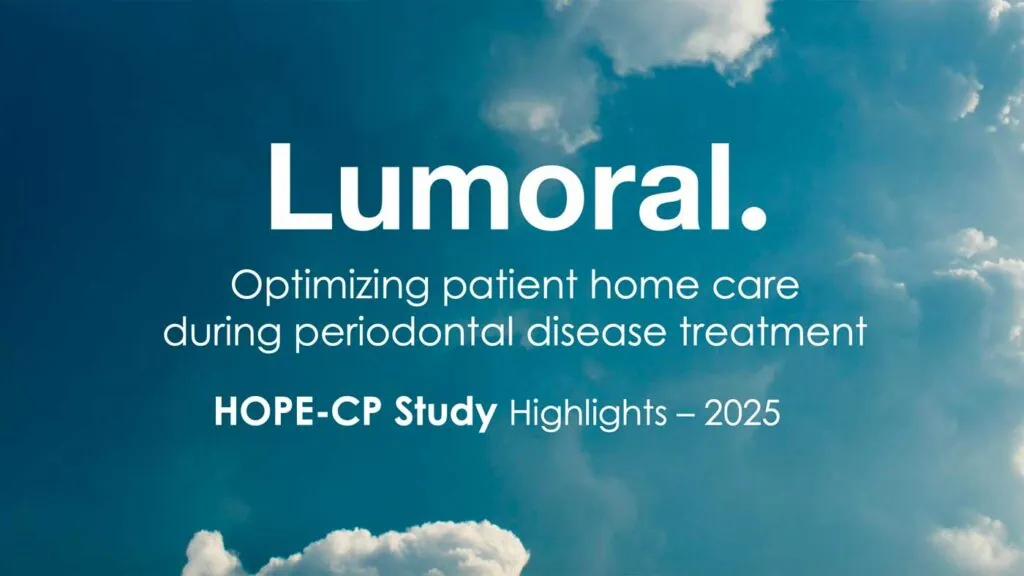 Lumoral.

Optimizing patient home care during periodontal disease treatment

HOPE-CP Study Highlights – 2025